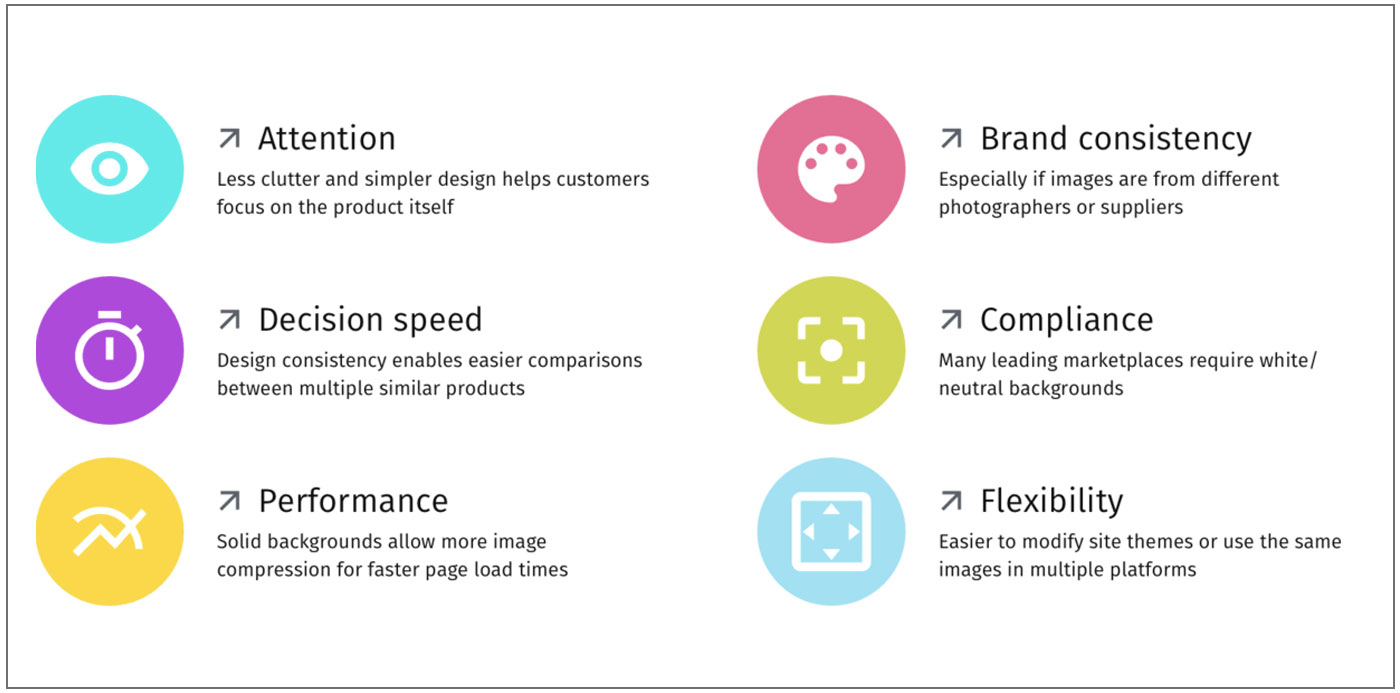 ↗ Attention
Less clutter and simpler design helps customers focus on the product itself

↗ Decision speed
Design consistency enables easier comparisons between multiple similar products

↗ Performance
Solid backgrounds allow more image compression for faster page load times

↗ Brand consistency
Especially if images are from different photographers or suppliers

↗ Compliance
Many leading marketplaces require white/ neutral backgrounds

↗ Flexibility
Easier to modify site themes or use the same images in multiple platforms